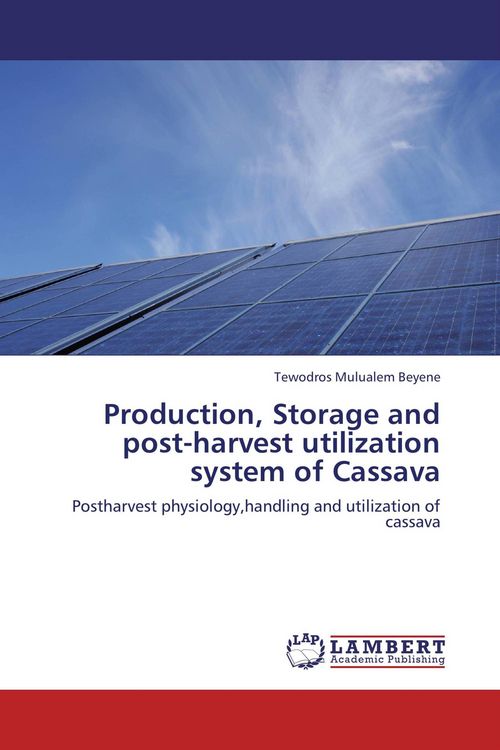 Tewodros Mulualem Beyene

Production, Storage and post-harvest utilization system of Cassava

Postharvest physiology,handling and utilization of cassava

LAP LAMBERT Academic Publishing